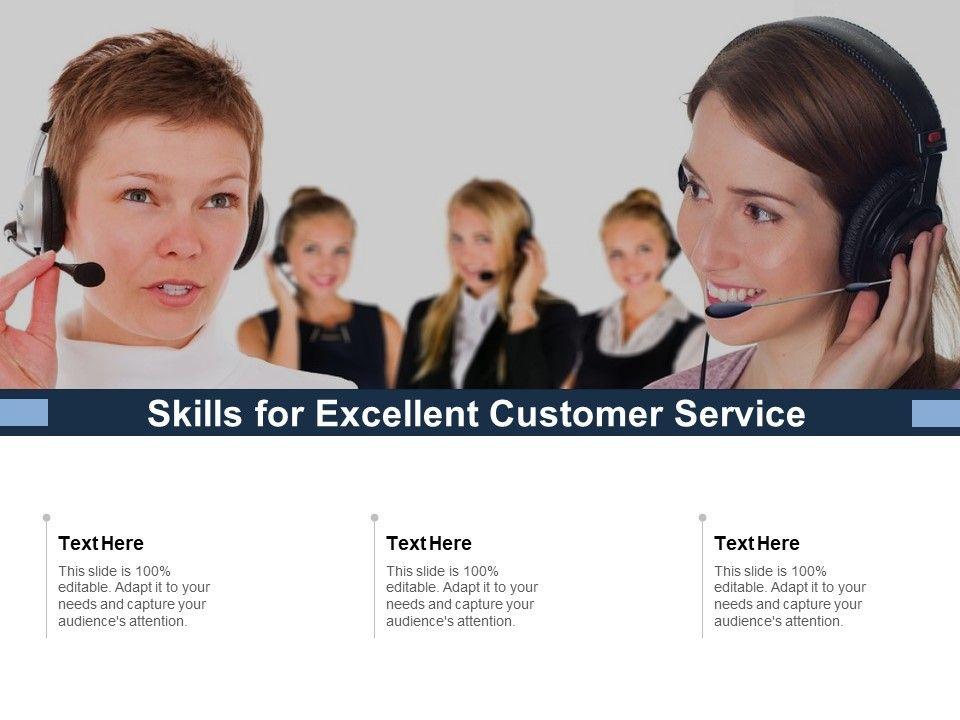 Skills for Excellent Customer Service

Text Here

This slide is 100% editable. Adapt it to your needs and capture your audience's attention.

Text Here

This slide is 100% editable. Adapt it to your needs and capture your audience's attention.

Text Here

This slide is 100% editable. Adapt it to your needs and capture your audience's attention.